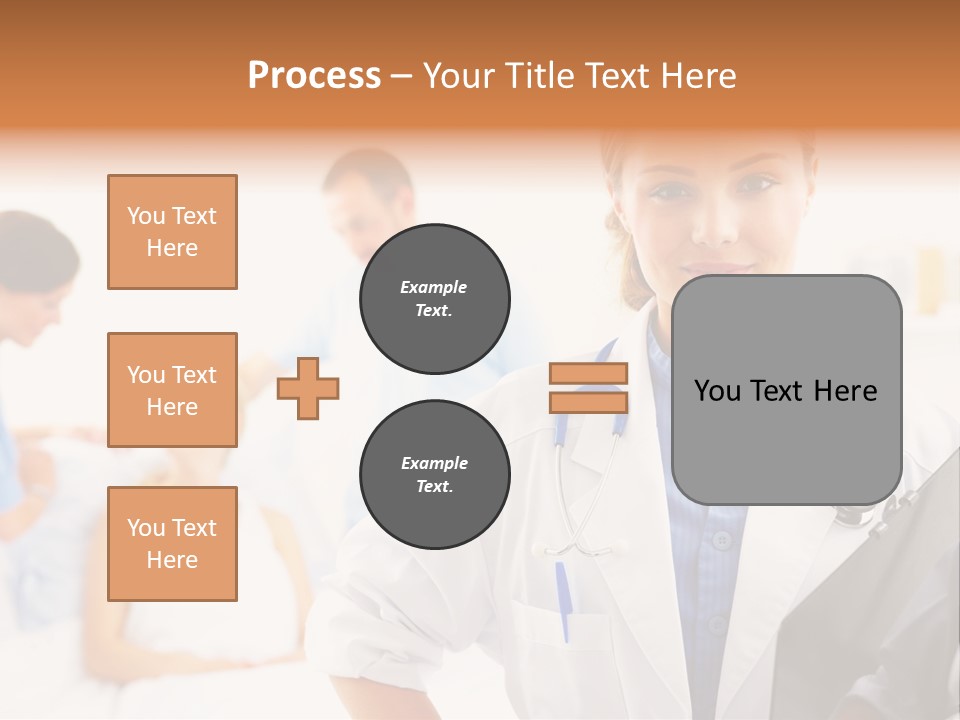 Process – Your Title Text Here

You Text Here

You Text Here

You Text Here

Example Text.

Example Text.

You Text Here